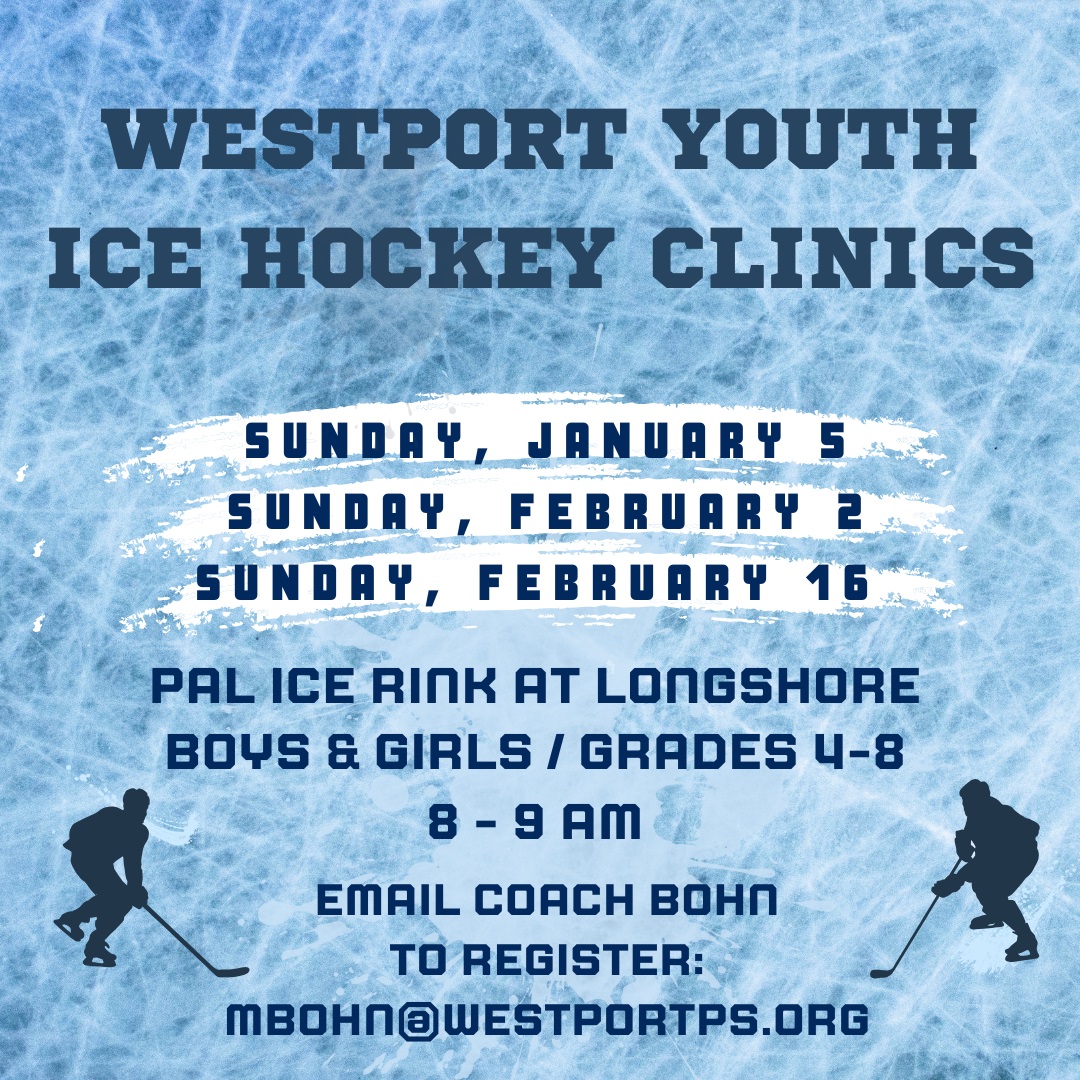 WESTPORT YOUTH ICE HOCKEY CLINICS

SUNDAY, JANUARY 5
SUNDAY, FEBRUARY 2
SUNDAY, FEBRUARY 16

PAL ICE RINK AT LONGSHORE
BOYS & GIRLS / GRADES 4-8
8 - 9 AM

EMAIL COACH BOHN
TO REGISTER:
MBOHN@WESTPORTPS.ORG